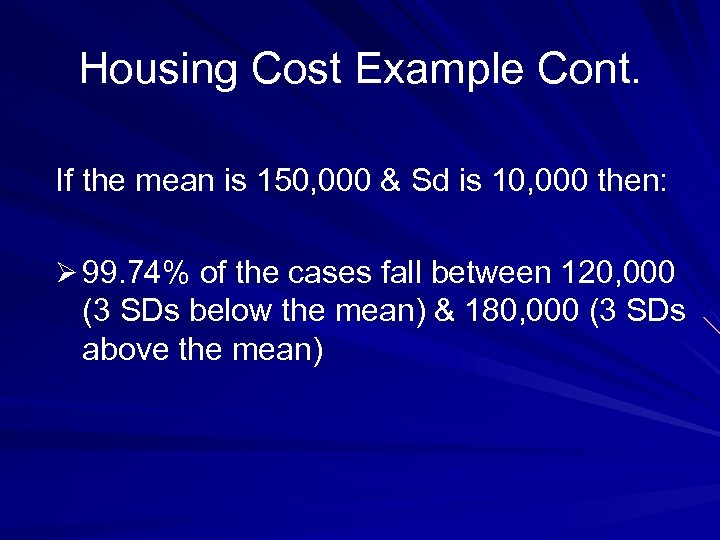 Housing Cost Example Cont.

If the mean is 150,000 & Sd is 10,000 then:

➢ 99.74% of the cases fall between 120,000 (3 SDs below the mean) & 180,000 (3 SDs above the mean)